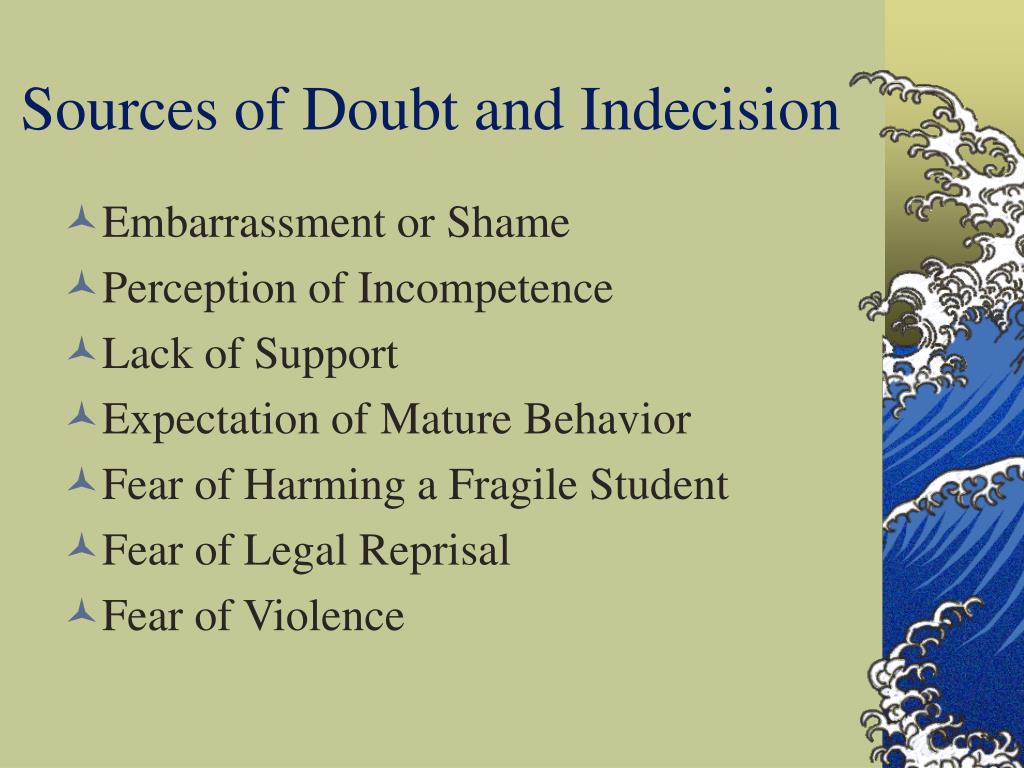 Sources of Doubt and Indecision

Embarrassment or Shame
Perception of Incompetence
Lack of Support
Expectation of Mature Behavior
Fear of Harming a Fragile Student
Fear of Legal Reprisal
Fear of Violence